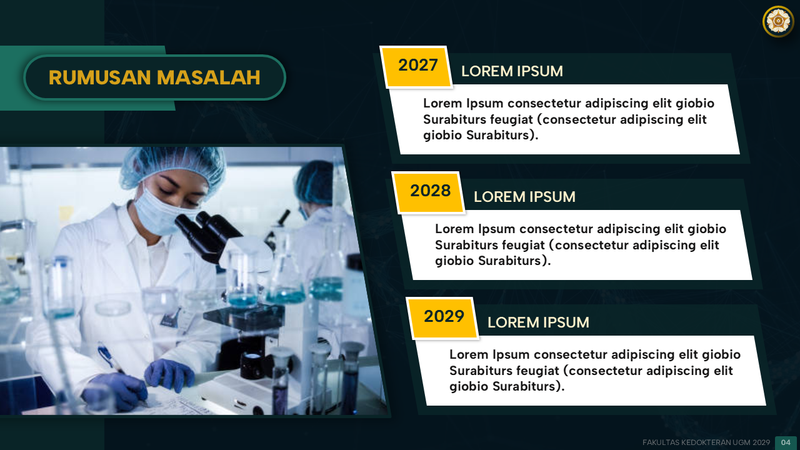 RUMUSAN MASALAH

2027
LOREM IPSUM

Lorem Ipsum consectetur adipiscing elit giobio Surabiturs feugiat (consectetur adipiscing elit giobio Surabiturs).

2028
LOREM IPSUM

Lorem Ipsum consectetur adipiscing elit giobio Surabiturs feugiat (consectetur adipiscing elit giobio Surabiturs).

2029
LOREM IPSUM

Lorem Ipsum consectetur adipiscing elit giobio Surabiturs feugiat (consectetur adipiscing elit giobio Surabiturs).

FAKULTAS KEDOKTERAN UGM 2029
04